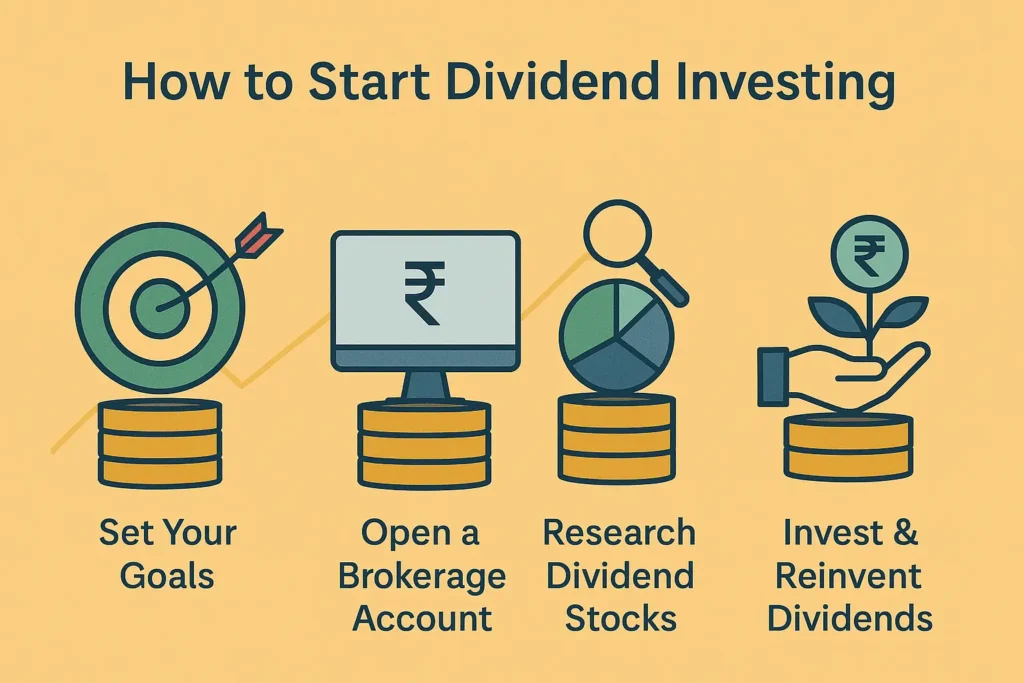 How to Start Dividend Investing

₹

₹

Set Your Goals

Open a Brokerage Account

Research Dividend Stocks

Invest & Reinvent Dividends